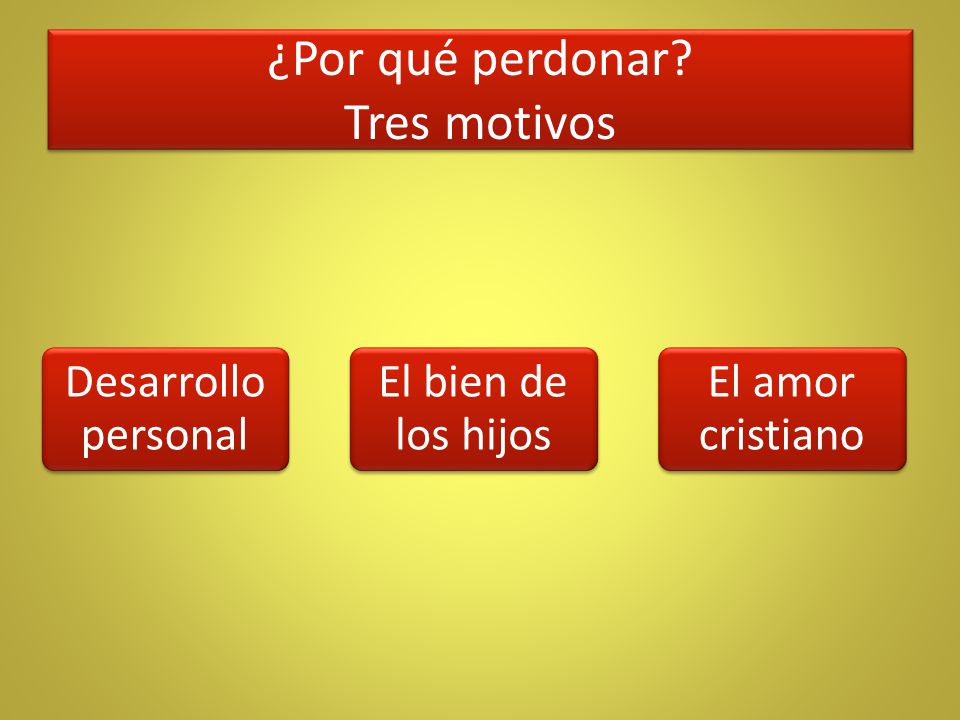 ¿Por qué perdonar?
Tres motivos

Desarrollo personal

El bien de los hijos

El amor cristiano